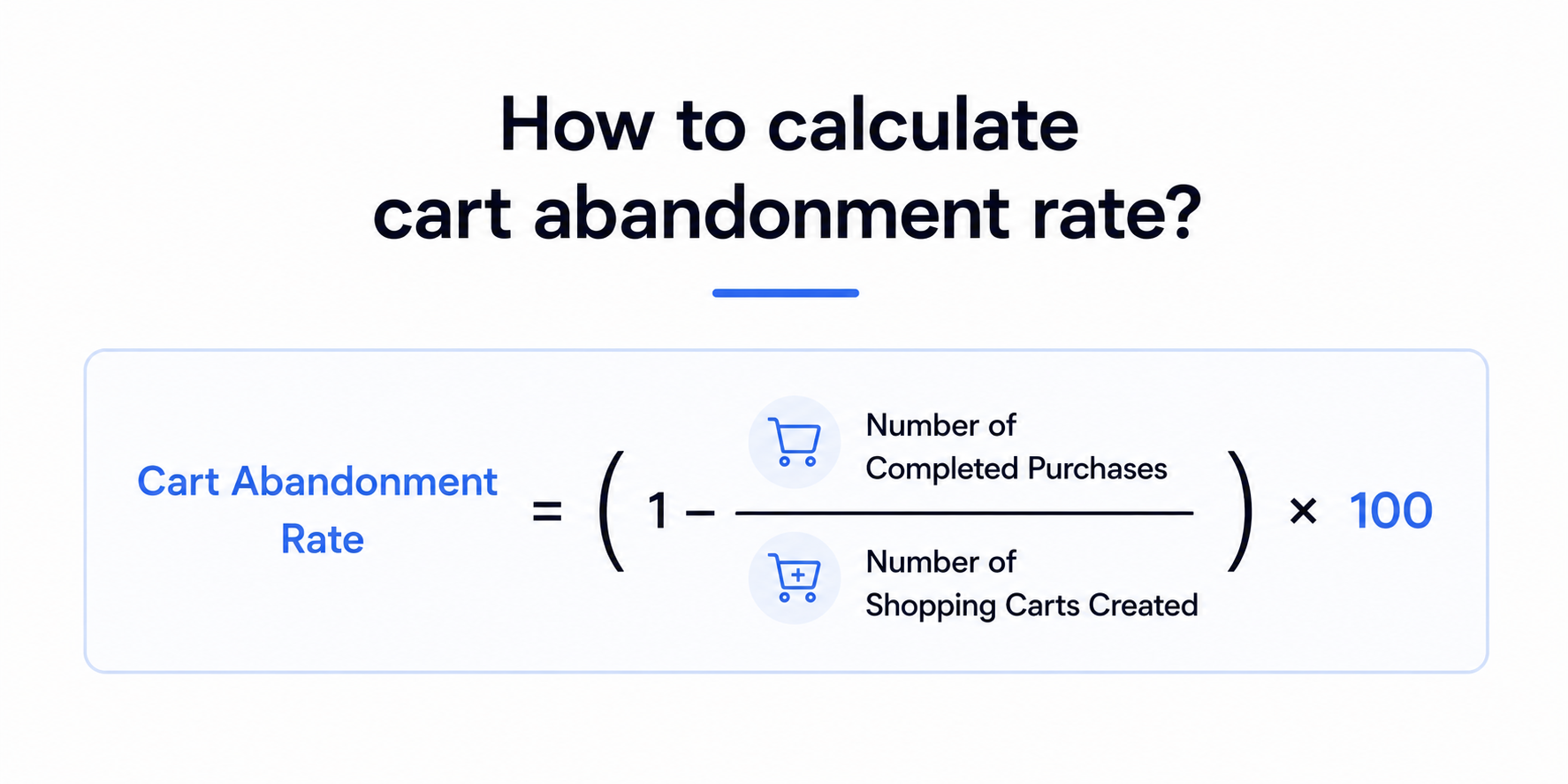 How to calculate cart abandonment rate?

$\text{Cart Abandonment Rate} = \left(1 - \frac{\text{Number of Completed Purchases}}{\text{Number of Shopping Carts Created}}\right) \times 100$